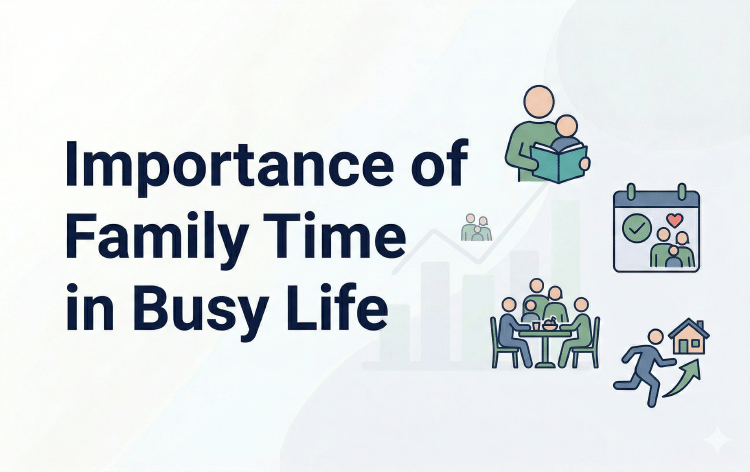 Importance of Family Time in Busy Life